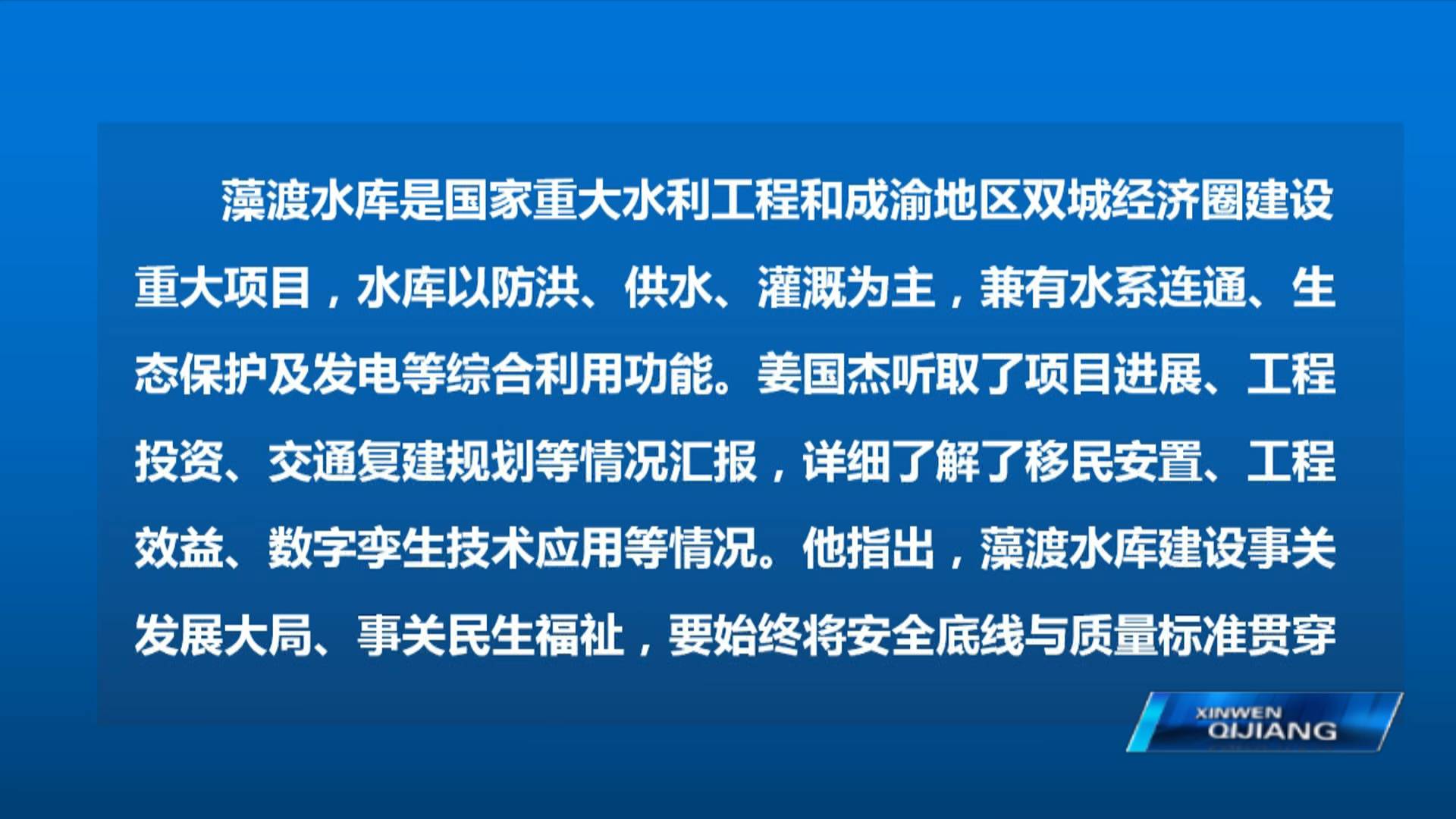 藻渡水库是国家重大水利工程和成渝地区双城经济圈建设重大项目，水库以防洪、供水、灌溉为主，兼有水系连通、生态保护及发电等综合利用功能。姜国杰听取了项目进展、工程投资、交通复建规划等情况汇报，详细了解了移民安置、工程效益、数字孪生技术应用等情况。他指出，藻渡水库建设事关发展大局、事关民生福祉，要始终将安全底线与质量标准贯穿

XINWEN
QIJIANG